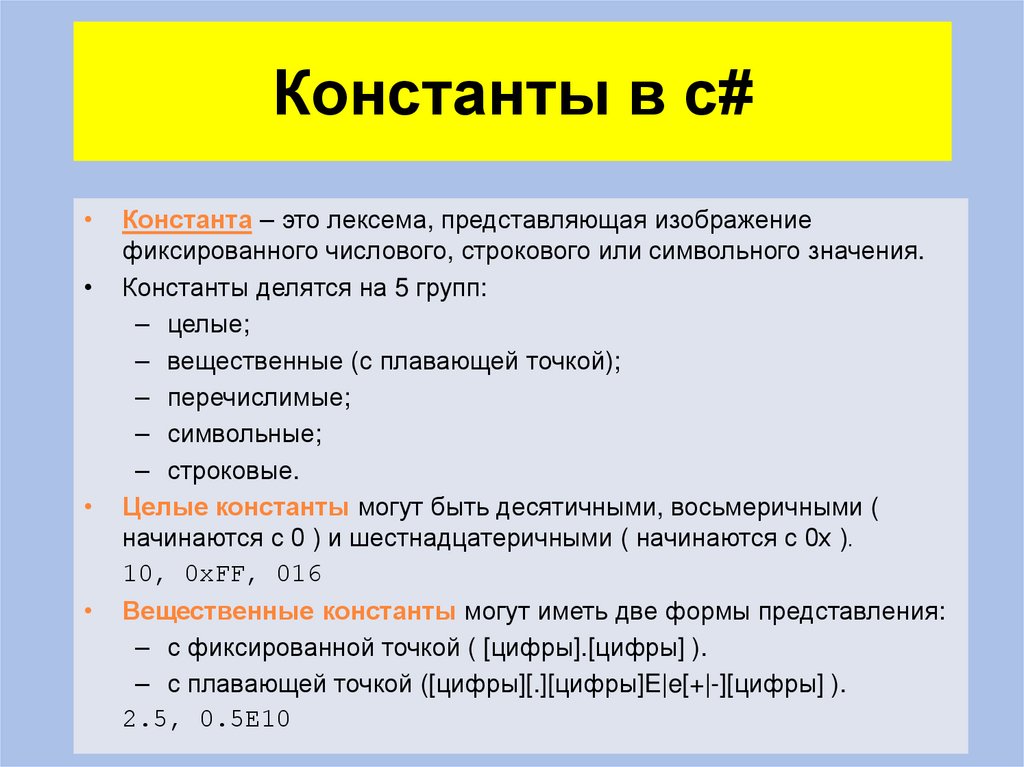 Константы в c#

• Константа – это лексема, представляющая изображение фиксированного числового, строкового или символьного значения.
• Константы делятся на 5 групп:
– целые;
– вещественные (с плавающей точкой);
– перечислимые;
– символьные;
– строковые.
• Целые константы могут быть десятичными, восьмеричными ( начинаются с 0 ) и шестнадцатеричными ( начинаются с 0x ).
10, 0xFF, 016
• Вещественные константы могут иметь две формы представления:
– с фиксированной точкой ( [цифры].[цифры] ).
– с плавающей точкой ([цифры][.][цифры]E|e[+|-][цифры] ).
2.5, 0.5E10